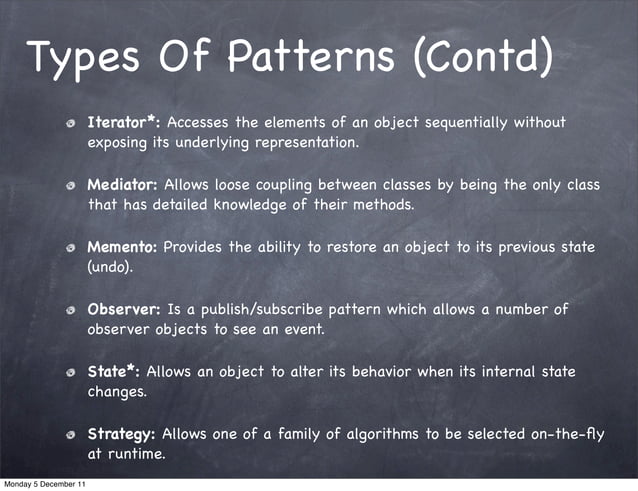 Types Of Patterns (Contd)

Iterator*: Accesses the elements of an object sequentially without exposing its underlying representation.

Mediator: Allows loose coupling between classes by being the only class that has detailed knowledge of their methods.

Memento: Provides the ability to restore an object to its previous state (undo).

Observer: Is a publish/subscribe pattern which allows a number of observer objects to see an event.

State*: Allows an object to alter its behavior when its internal state changes.

Strategy: Allows one of a family of algorithms to be selected on-the-fly at runtime.

Monday 5 December 11